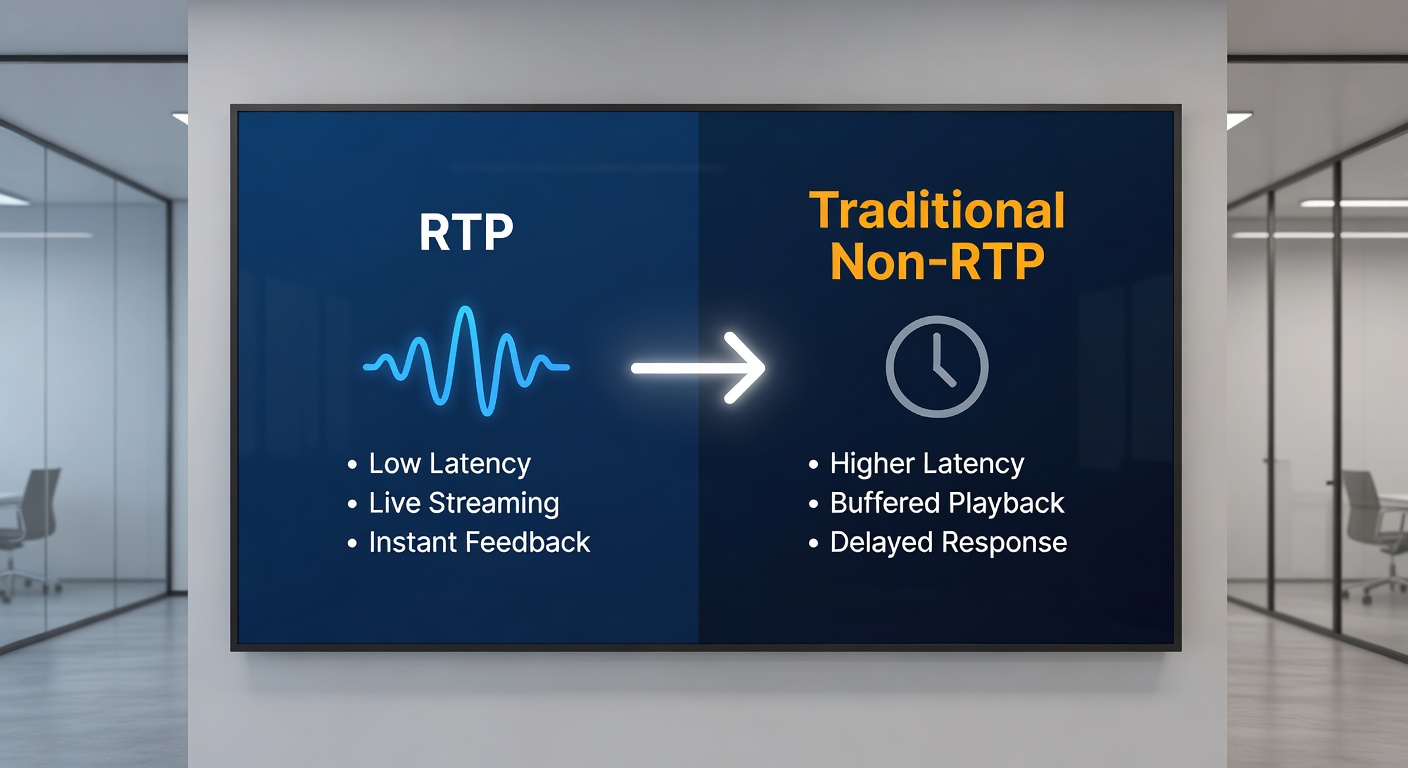 RTP

• Low Latency
• Live Streaming
• Instant Feedback

Traditional Non-RTP

• Higher Latency
• Buffered Playback
• Delayed Response